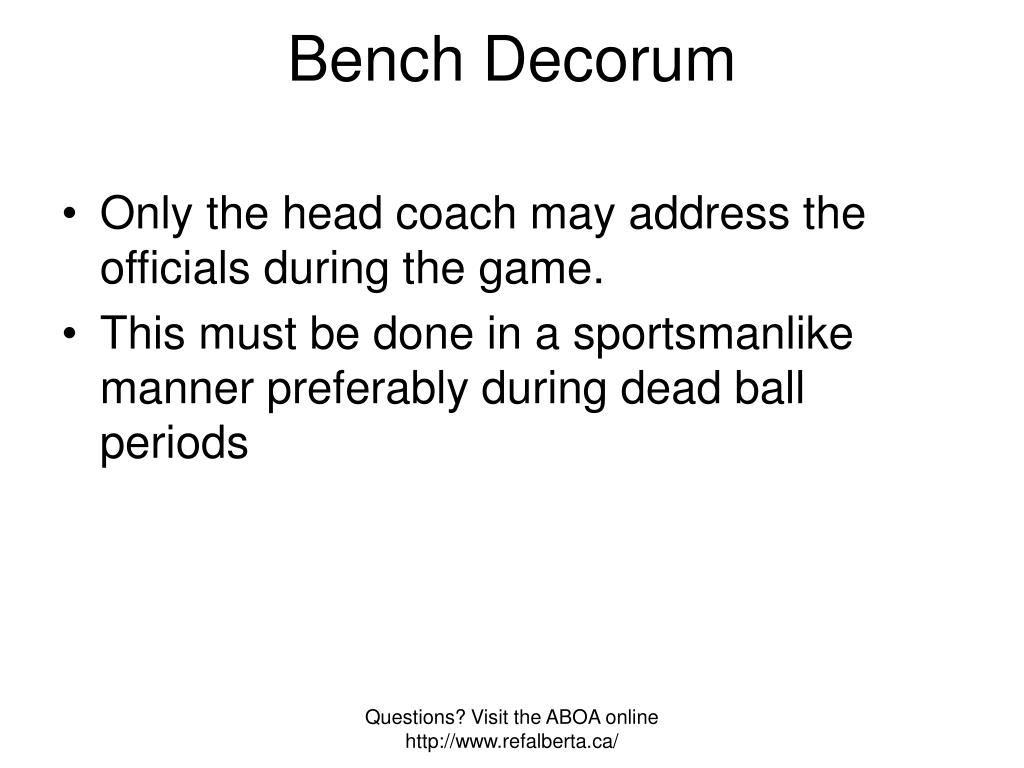 Bench Decorum

• Only the head coach may address the officials during the game.
• This must be done in a sportsmanlike manner preferably during dead ball periods

Questions? Visit the ABOA online
http://www.refalberta.ca/